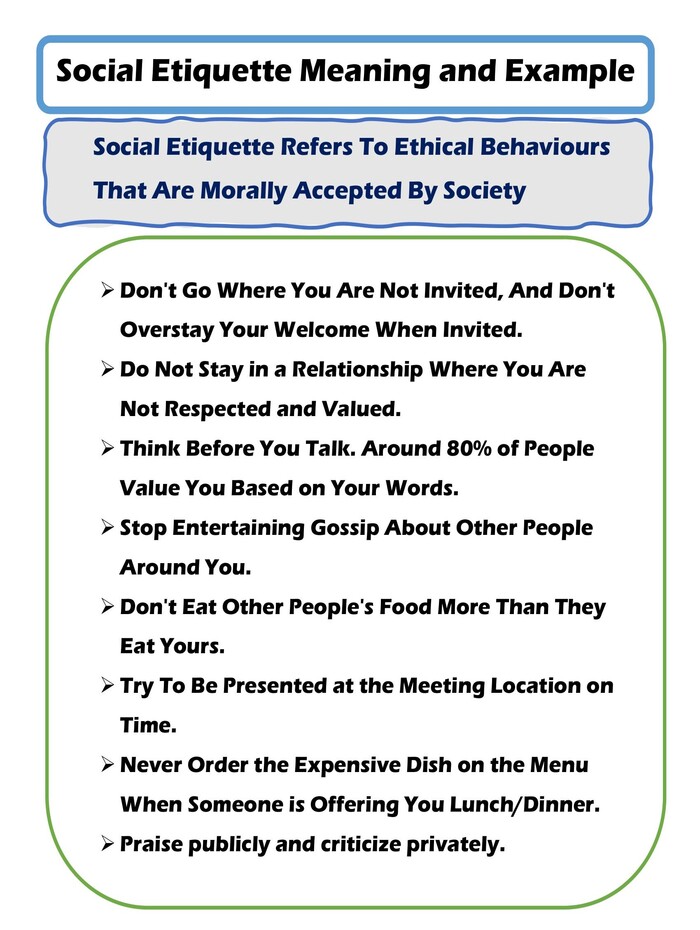 Social Etiquette Meaning and Example

Social Etiquette Refers To Ethical Behaviours That Are Morally Accepted By Society

➢ Don't Go Where You Are Not Invited, And Don't Overstay Your Welcome When Invited.

➢ Do Not Stay in a Relationship Where You Are Not Respected and Valued.

➢ Think Before You Talk. Around 80% of People Value You Based on Your Words.

➢ Stop Entertaining Gossip About Other People Around You.

➢ Don't Eat Other People's Food More Than They Eat Yours.

➢ Try To Be Presented at the Meeting Location on Time.

➢ Never Order the Expensive Dish on the Menu When Someone is Offering You Lunch/Dinner.

➢ Praise publicly and criticize privately.